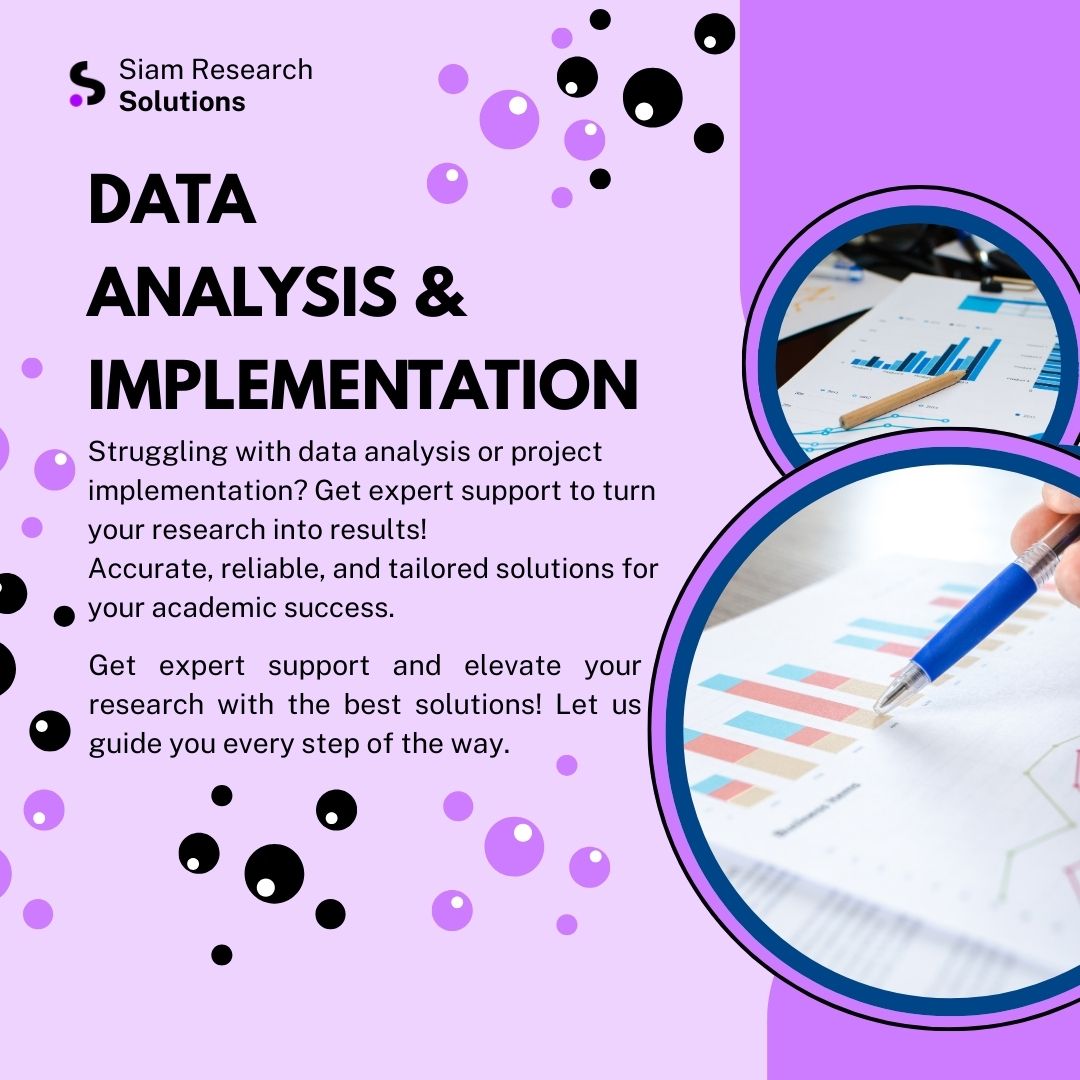 Siam Research
Solutions

DATA ANALYSIS & IMPLEMENTATION

Struggling with data analysis or project implementation? Get expert support to turn your research into results!
Accurate, reliable, and tailored solutions for your academic success.

Get expert support and elevate your research with the best solutions! Let us guide you every step of the way.